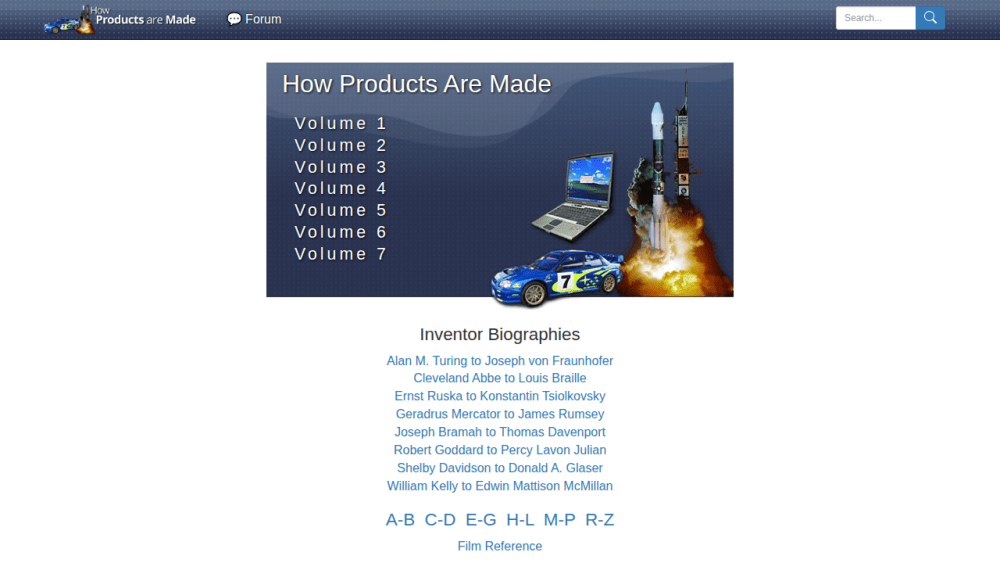 How Products are Made

Forum

Search...

How Products Are Made

Volume 1
Volume 2
Volume 3
Volume 4
Volume 5
Volume 6
Volume 7

7

Inventor Biographies

Alan M. Turing to Joseph von Fraunhofer
Cleveland Abbe to Louis Braille
Ernst Ruska to Konstantin Tsiolkovsky
Geradrus Mercator to James Rumsey
Joseph Bramah to Thomas Davenport
Robert Goddard to Percy Lavon Julian
Shelby Davidson to Donald A. Glaser
William Kelly to Edwin Mattison McMillan

A-B C-D E-G H-L M-P R-Z

Film Reference